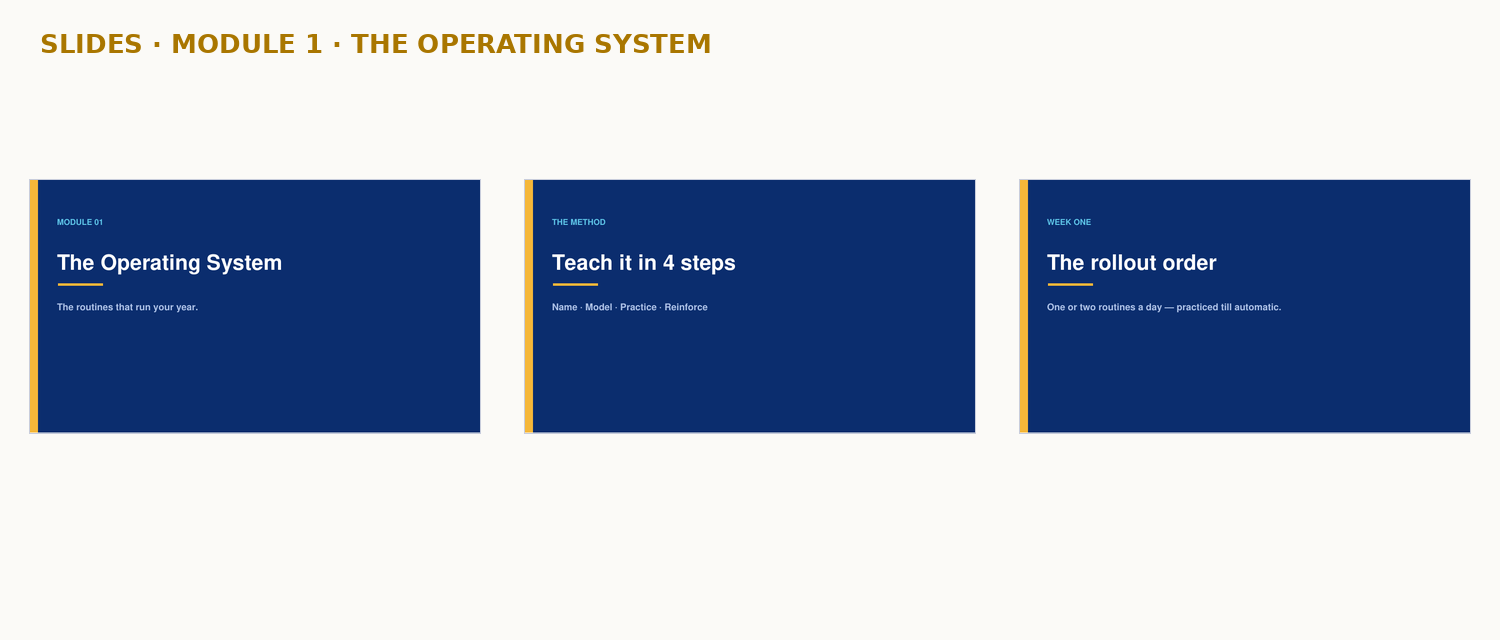 SLIDES · MODULE 1 · THE OPERATING SYSTEM

MODULE 01

The Operating System

The routines that run your year.

THE METHOD

Teach it in 4 steps

Name · Model · Practice · Reinforce

WEEK ONE

The rollout order

One or two routines a day — practiced till automatic.